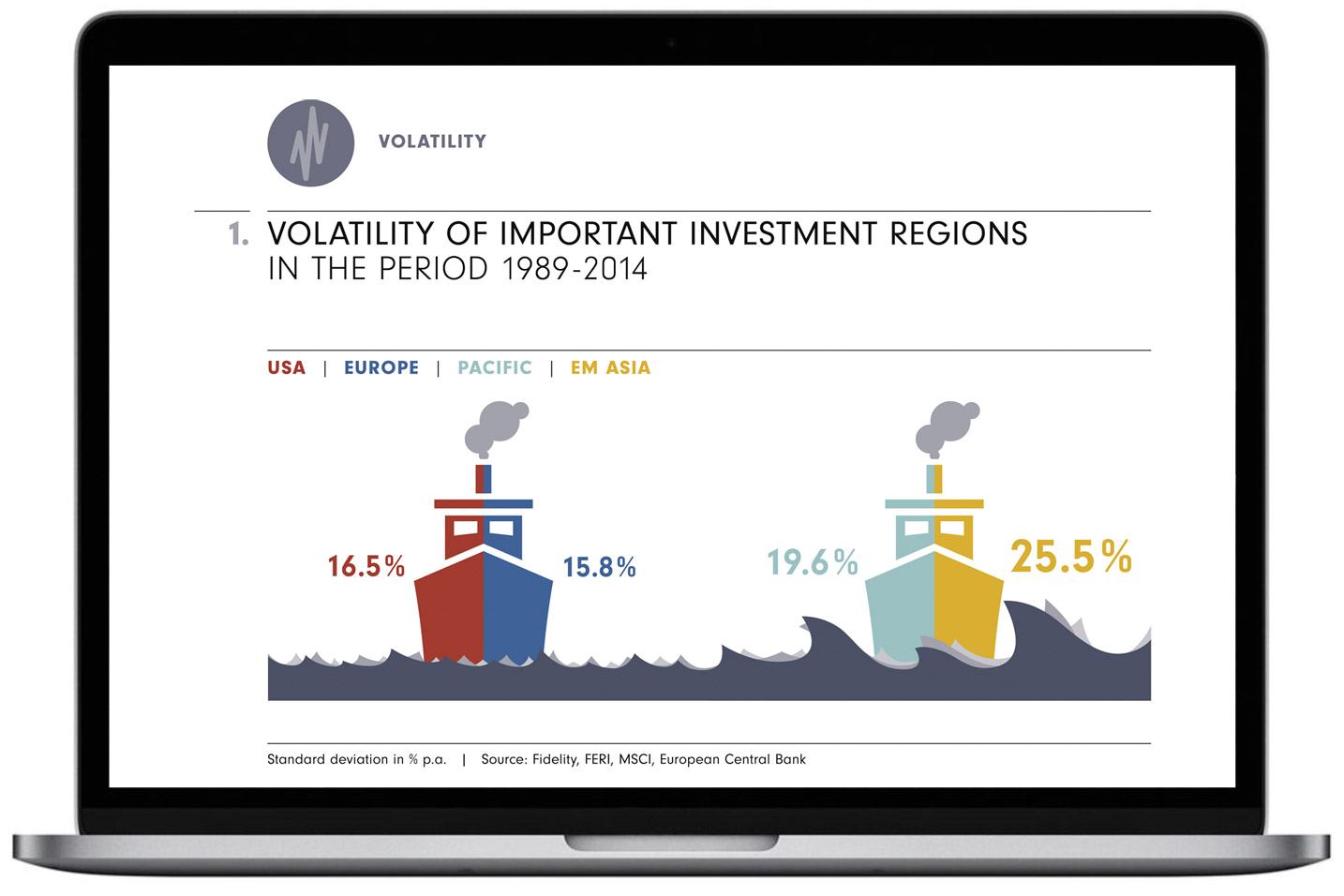 VOLATILITY

1. VOLATILITY OF IMPORTANT INVESTMENT REGIONS IN THE PERIOD 1989-2014

USA | EUROPE | PACIFIC | EM ASIA

16.5% 15.8% 19.6% 25.5%

Standard deviation in % p.a. | Source: Fidelity, FERI, MSCI, European Central Bank